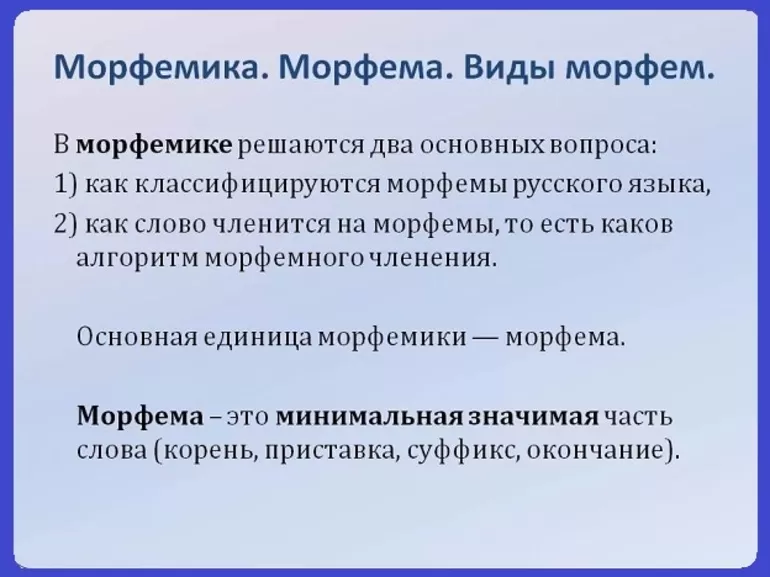 Морфемика. Морфема. Виды морфем.

В морфемике решаются два основных вопроса:
1) как классифицируются морфемы русского языка,
2) как слово членится на морфемы, то есть каков алгоритм морфемного членения.

Основная единица морфемики — морфема.

Морфема – это минимальная значимая часть слова (корень, приставка, суффикс, окончание).